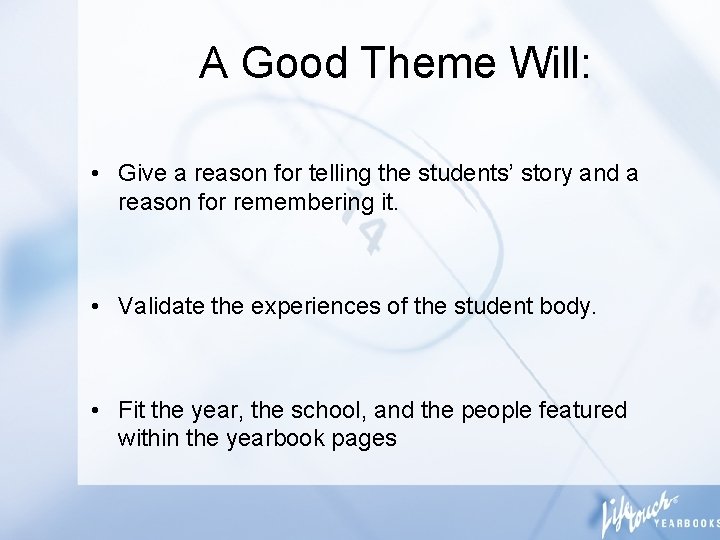 A Good Theme Will:

• Give a reason for telling the students' story and a reason for remembering it.

• Validate the experiences of the student body.

• Fit the year, the school, and the people featured within the yearbook pages

Lifetouch YEARBOOKS